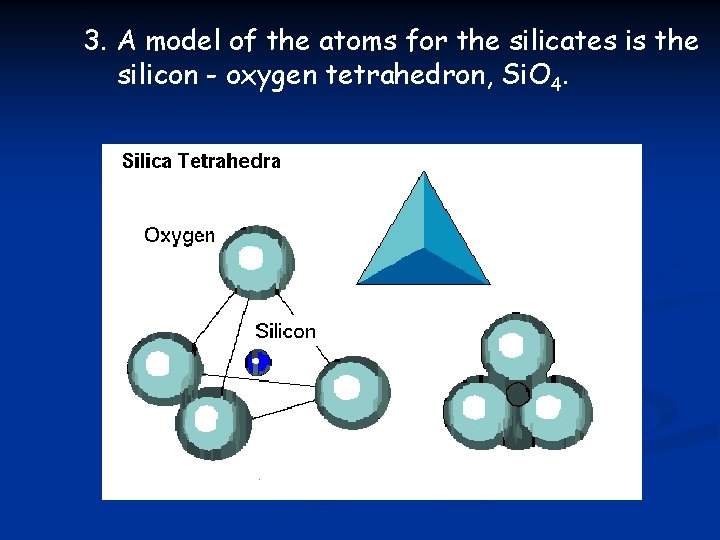 3. A model of the atoms for the silicates is the silicon - oxygen tetrahedron, $SiO_4$.

Silica Tetrahedra

Oxygen

Silicon